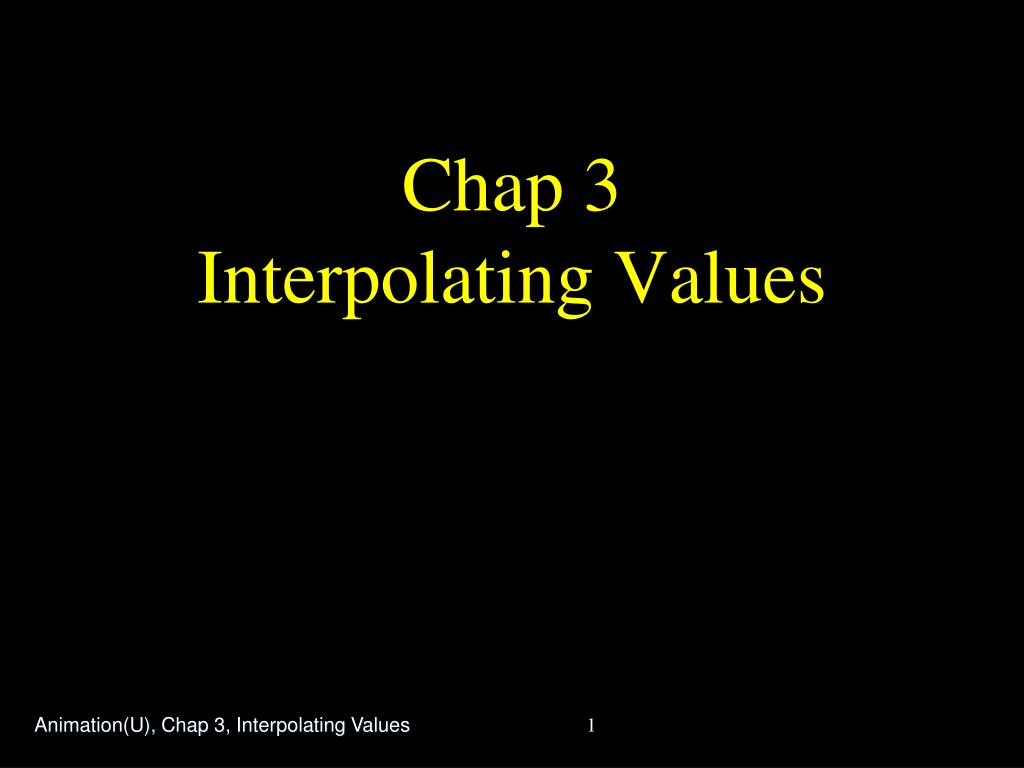 Chap 3
Interpolating Values

Animation(U), Chap 3, Interpolating Values

1